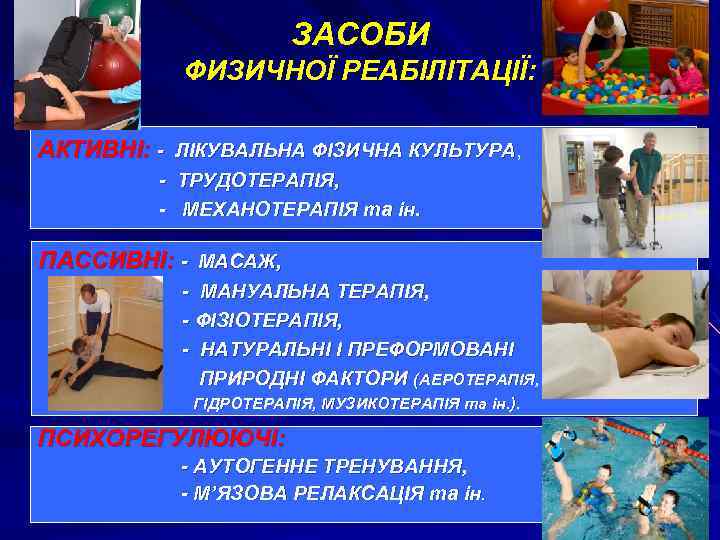 ЗАСОБИ
ФИЗИЧНОЇ РЕАБІЛІТАЦІЇ:

АКТИВНІ: - ЛІКУВАЛЬНА ФІЗИЧНА КУЛЬТУРА,
- ТРУДОТЕРАПІЯ,
- МЕХАНОТЕРАПІЯ та ін.

ПАССИВНІ: - МАСАЖ,
- МАНУАЛЬНА ТЕРАПІЯ,
- ФІЗІОТЕРАПІЯ,
- НАТУРАЛЬНІ І ПРЕФОРМОВАНІ ПРИРОДНІ ФАКТОРИ (АЕРОТЕРАПІЯ, ГІДРОТЕРАПІЯ, МУЗИКОТЕРАПІЯ та ін.).

ПСИХОРЕГУЛЮЮЧІ:
- АУТОГЕННЕ ТРЕНУВАННЯ,
- М'ЯЗОВА РЕЛАКСАЦІЯ та ін.